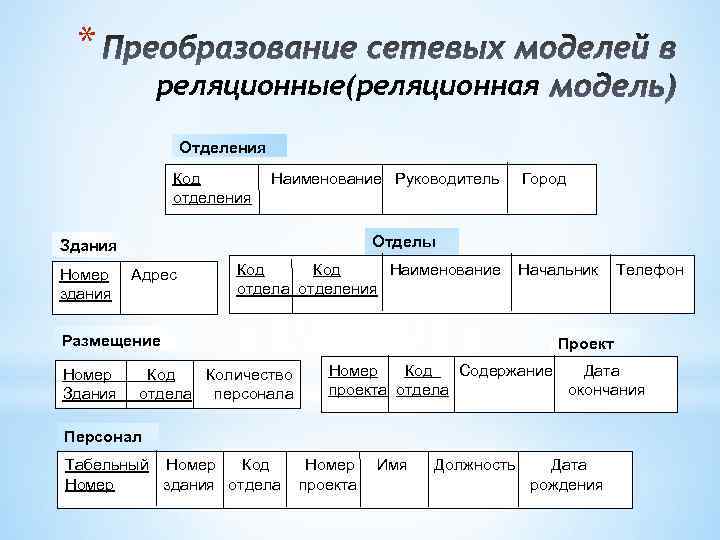 * Преобразование сетевых моделей в реляционные(реляционная модель)

Отделения

| Код отделения | Наименование | Руководитель | Город |
|---|---|---|---|

Здания

| Номер здания | Адрес |
|---|---|

Отделы

| Код отдела | Код отделения | Наименование | Начальник | Телефон |
|---|---|---|---|---|

Размещение

| Номер Здания | Код отдела | Количество персонала |
|---|---|---|

Проект

| Номер проекта | Код отдела | Содержание | Дата окончания |
|---|---|---|---|

Персонал

| Табельный Номер | Номер здания | Код отдела | Номер проекта | Имя | Должность | Дата рождения |
|---|---|---|---|---|---|---|